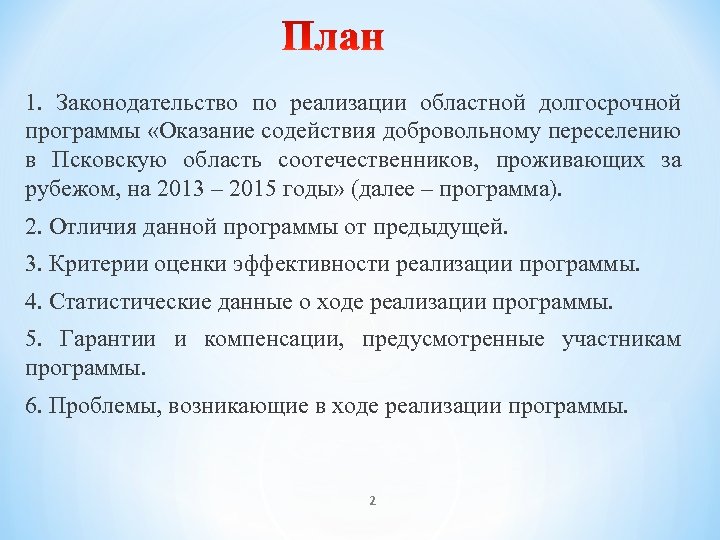 План

1. Законодательство по реализации областной долгосрочной программы «Оказание содействия добровольному переселению в Псковскую область соотечественников, проживающих за рубежом, на 2013 – 2015 годы» (далее – программа).

2. Отличия данной программы от предыдущей.

3. Критерии оценки эффективности реализации программы.

4. Статистические данные о ходе реализации программы.

5. Гарантии и компенсации, предусмотренные участникам программы.

6. Проблемы, возникающие в ходе реализации программы.

2